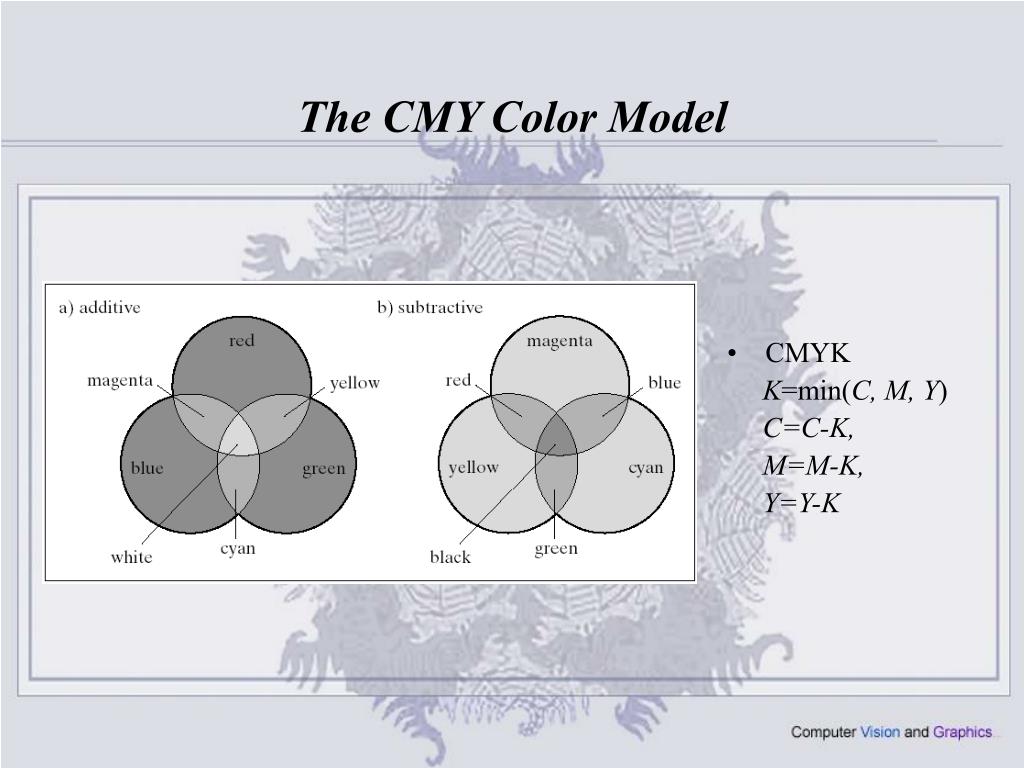 The CMY Color Model

a) additive

red

magenta

yellow

blue

green

white

cyan

b) subtractive

magenta

red

blue

yellow

cyan

black

green

• CMYK
$K=\min(C, M, Y)$
$C=C-K,$
$M=M-K,$
$Y=Y-K$

Computer Vision and Graphics